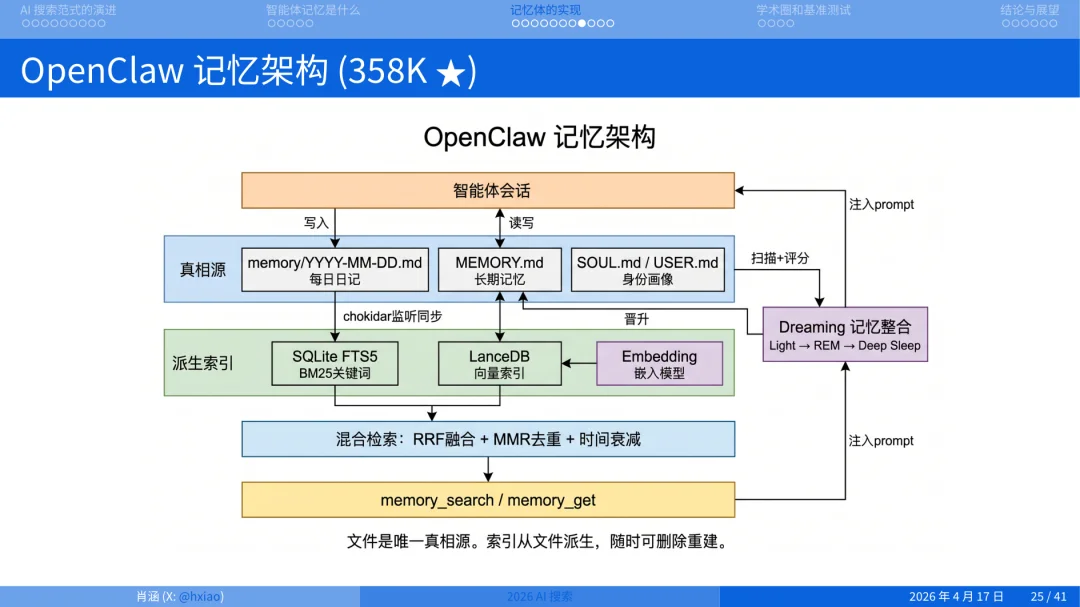 AI 搜索范式的演进　智能体记忆是什么　记忆体的实现　学术圈和基准测试　结论与展望

OpenClaw 记忆架构 (358K ★)

OpenClaw 记忆架构

智能体会话

写入　读写　注入prompt

真相源

memory/YYYY-MM-DD.md
每日日记

MEMORY.md
长期记忆

SOUL.md / USER.md
身份画像

扫描+评分

chokidar监听同步　晋升

Dreaming 记忆整合
Light → REM → Deep Sleep

派生索引

SQLite FTS5
BM25关键词

LanceDB
向量索引

Embedding
嵌入模型

混合检索：RRF融合 + MMR去重 + 时间衰减

注入prompt

memory_search / memory_get

文件是唯一真相源。索引从文件派生，随时可删除重建。

肖涵 (X: @hxiao)　2026 AI 搜索　2026 年 4 月 17 日　25 / 41